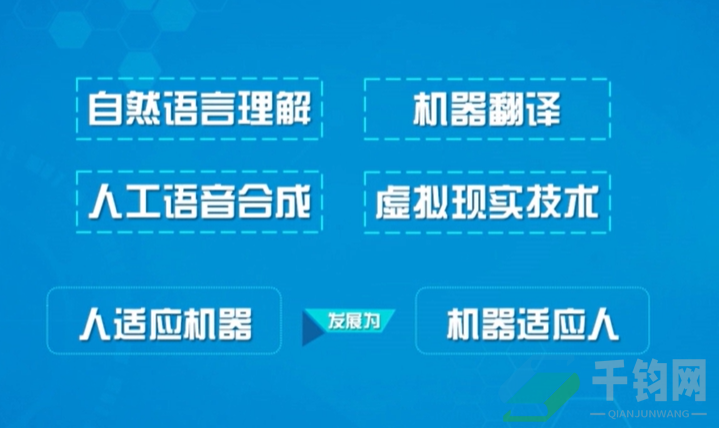 自然语言理解

机器翻译

人工语音合成

虚拟现实技术

人适应机器

发展为

机器适应人

千钧网
QIANJUNWANG